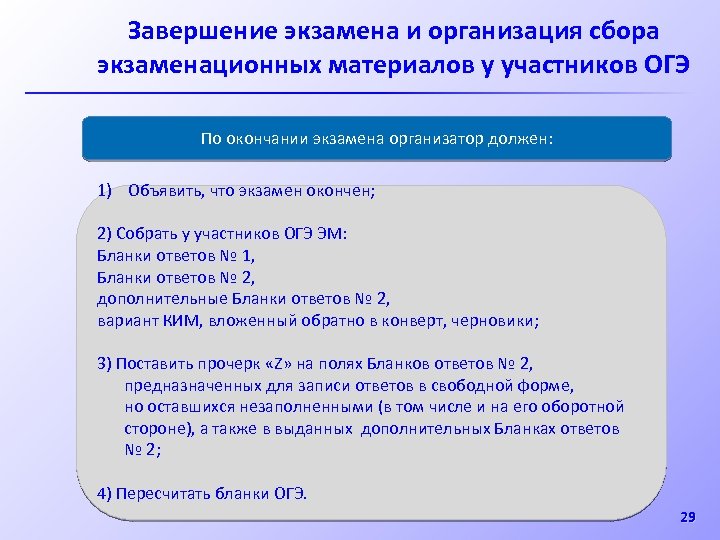 Завершение экзамена и организация сбора экзаменационных материалов у участников ОГЭ

По окончании экзамена организатор должен:

1) Объявить, что экзамен окончен;

2) Собрать у участников ОГЭ ЭМ:
Бланки ответов № 1,
Бланки ответов № 2,
дополнительные Бланки ответов № 2,
вариант КИМ, вложенный обратно в конверт, черновики;

3) Поставить прочерк «Z» на полях Бланков ответов № 2, предназначенных для записи ответов в свободной форме, но оставшихся незаполненными (в том числе и на его оборотной стороне), а также в выданных дополнительных Бланках ответов № 2;

4) Пересчитать бланки ОГЭ.

29